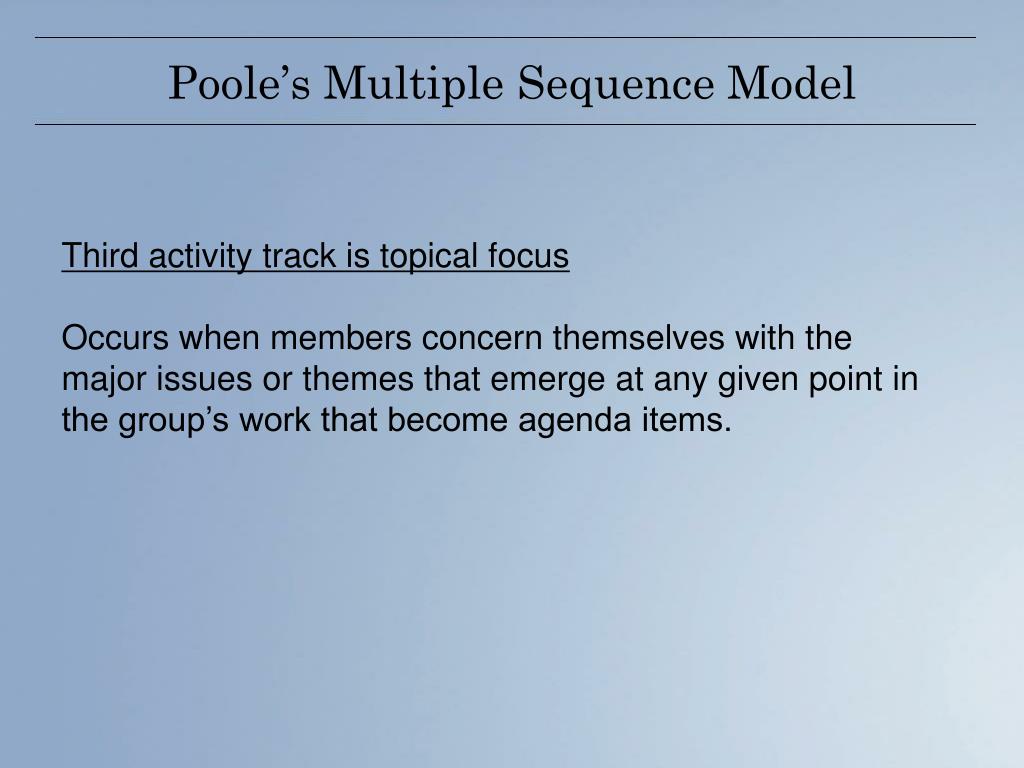 Poole’s Multiple Sequence Model

Third activity track is topical focus

Occurs when members concern themselves with the major issues or themes that emerge at any given point in the group’s work that become agenda items.